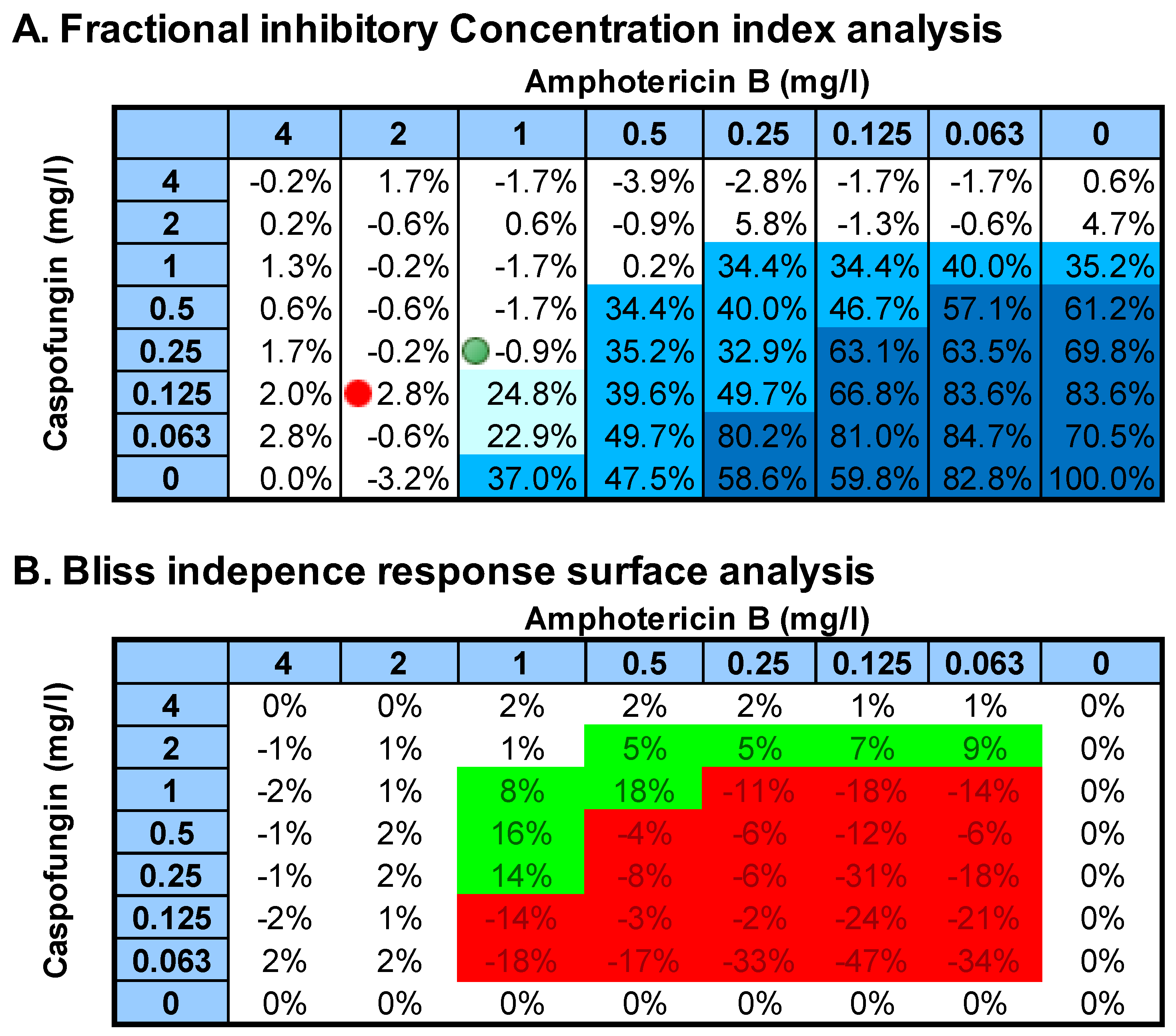 A. Fractional inhibitory Concentration index analysis

Amphotericin B (mg/l)

Caspofungin (mg/l)

| | 4 | 2 | 1 | 0.5 | 0.25 | 0.125 | 0.063 | 0 |
|---|---|---|---|---|---|---|---|---|
| 4 | -0.2% | 1.7% | -1.7% | -3.9% | -2.8% | -1.7% | -1.7% | 0.6% |
| 2 | 0.2% | -0.6% | 0.6% | -0.9% | 5.8% | -1.3% | -0.6% | 4.7% |
| 1 | 1.3% | -0.2% | -1.7% | 0.2% | 34.4% | 34.4% | 40.0% | 35.2% |
| 0.5 | 0.6% | -0.6% | -1.7% | 34.4% | 40.0% | 46.7% | 57.1% | 61.2% |
| 0.25 | 1.7% | -0.2% | -0.9% | 35.2% | 32.9% | 63.1% | 63.5% | 69.8% |
| 0.125 | 2.0% | 2.8% | 24.8% | 39.6% | 49.7% | 66.8% | 83.6% | 83.6% |
| 0.063 | 2.8% | -0.6% | 22.9% | 49.7% | 80.2% | 81.0% | 84.7% | 70.5% |
| 0 | 0.0% | -3.2% | 37.0% | 47.5% | 58.6% | 59.8% | 82.8% | 100.0% |

B. Bliss indepence response surface analysis

Amphotericin B (mg/l)

Caspofungin (mg/l)

| | 4 | 2 | 1 | 0.5 | 0.25 | 0.125 | 0.063 | 0 |
|---|---|---|---|---|---|---|---|---|
| 4 | 0% | 0% | 2% | 2% | 2% | 1% | 1% | 0% |
| 2 | -1% | 1% | 1% | 5% | 5% | 7% | 9% | 0% |
| 1 | -2% | 1% | 8% | 18% | -11% | -18% | -14% | 0% |
| 0.5 | -1% | 2% | 16% | -4% | -6% | -12% | -6% | 0% |
| 0.25 | -1% | 2% | 14% | -8% | -6% | -31% | -18% | 0% |
| 0.125 | -2% | 1% | -14% | -3% | -2% | -24% | -21% | 0% |
| 0.063 | 2% | 2% | -18% | -17% | -33% | -47% | -34% | 0% |
| 0 | 0% | 0% | 0% | 0% | 0% | 0% | 0% | 0% |